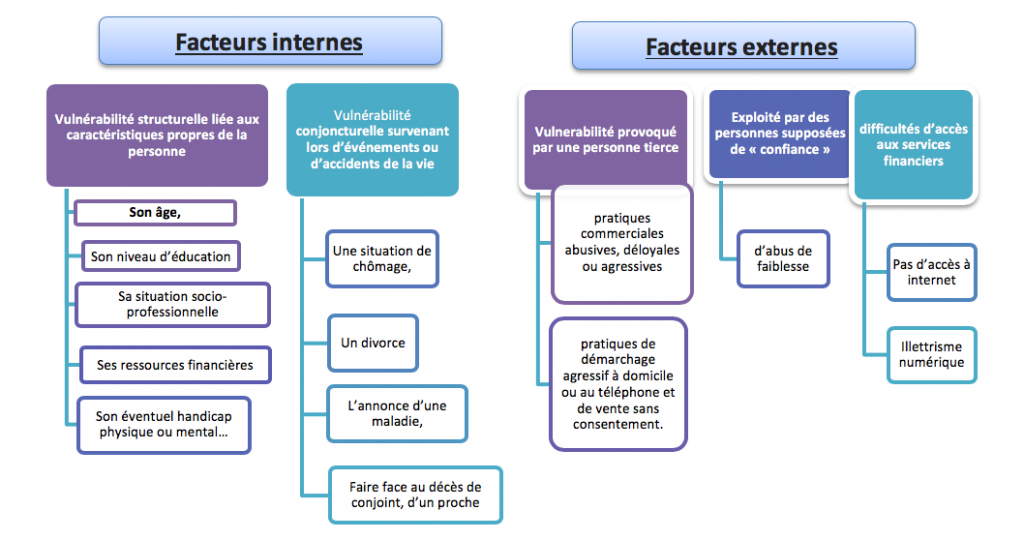 Facteurs internes

Vulnérabilité structurelle liée aux caractéristiques propres de la personne

Son âge,

Son niveau d'éducation

Sa situation socio-professionnelle

Ses ressources financières

Son éventuel handicap physique ou mental…

Vulnérabilité conjoncturelle survenant lors d'événements ou d'accidents de la vie

Une situation de chômage,

Un divorce

L'annonce d'une maladie,

Faire face au décès de conjoint, d'un proche

Facteurs externes

Vulnérabilité provoqué par une personne tierce

pratiques commerciales abusives, déloyales ou agressives

pratiques de démarchage agressif à domicile ou au téléphone et de vente sans consentement.

Exploité par des personnes supposées de « confiance »

d'abus de faiblesse

difficultés d'accès aux services financiers

Pas d'accès à internet

Illettrisme numérique